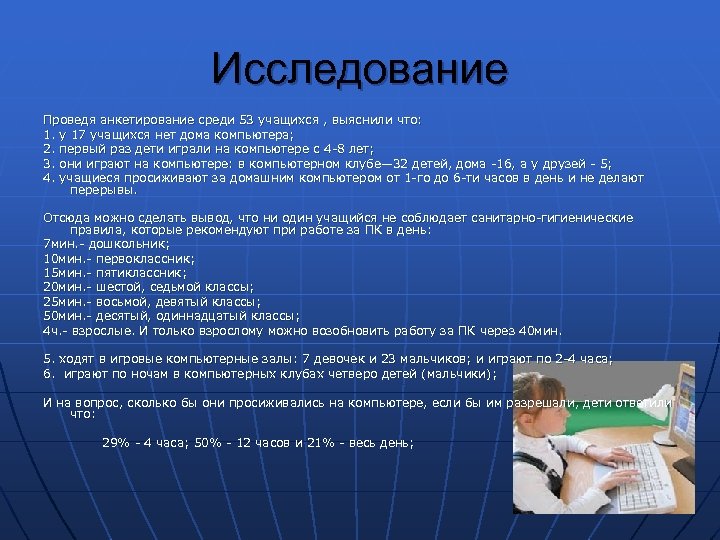 Исследование

Проведя анкетирование среди 53 учащихся , выяснили что:
1. у 17 учащихся нет дома компьютера;
2. первый раз дети играли на компьютере с 4-8 лет;
3. они играют на компьютере: в компьютерном клубе—32 детей, дома -16, а у друзей - 5;
4. учащиеся просиживают за домашним компьютером от 1-го до 6-ти часов в день и не делают перерывы.

Отсюда можно сделать вывод, что ни один учащийся не соблюдает санитарно-гигиенические правила, которые рекомендуют при работе за ПК в день:
7мин.- дошкольник;
10мин.- первоклассник;
15мин.- пятиклассник;
20мин.- шестой, седьмой классы;
25мин.- восьмой, девятый классы;
50мин.- десятый, одиннадцатый классы;
4ч.- взрослые. И только взрослому можно возобновить работу за ПК через 40мин.

5. ходят в игровые компьютерные залы: 7 девочек и 23 мальчиков; и играют по 2-4 часа;
6. играют по ночам в компьютерных клубах четверо детей (мальчики);

И на вопрос, сколько бы они просиживались на компьютере, если бы им разрешали, дети ответили что:

29% - 4 часа; 50% - 12 часов и 21% - весь день;